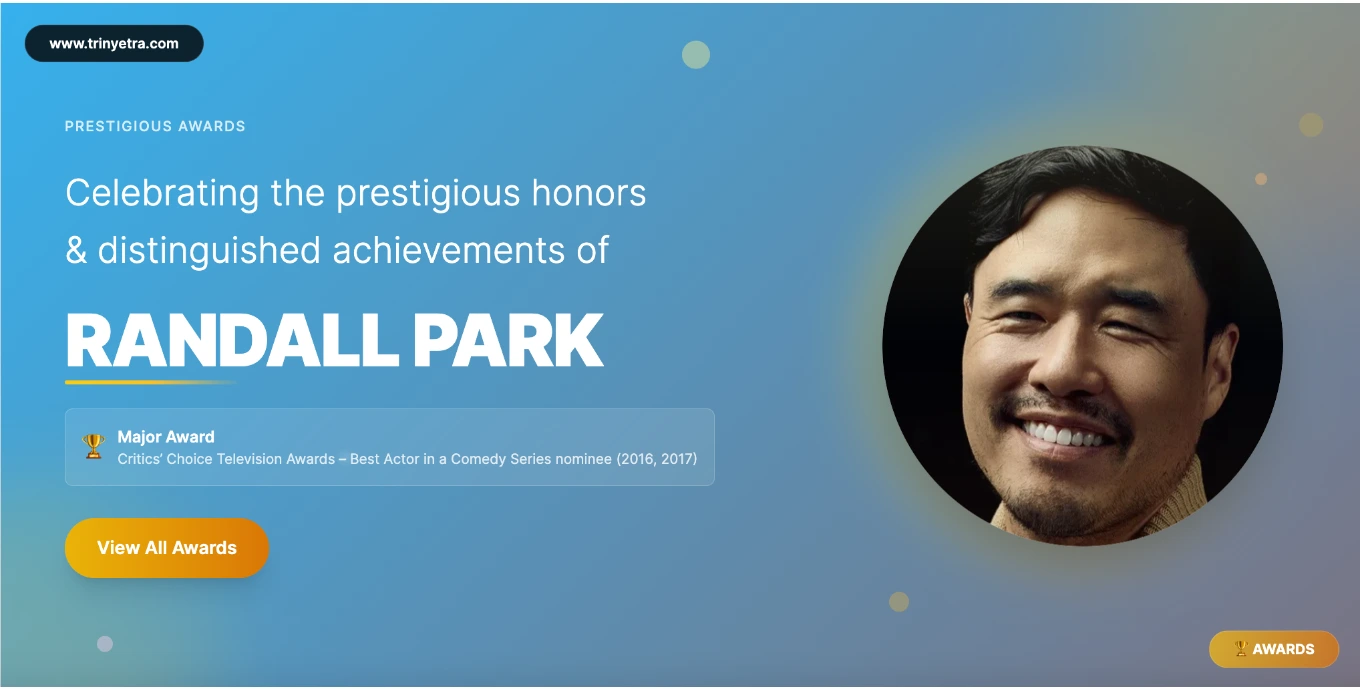 www.trinyetra.com

PRESTIGIOUS AWARDS

Celebrating the prestigious honors & distinguished achievements of

RANDALL PARK

🏆 Major Award
Critics' Choice Television Awards – Best Actor in a Comedy Series nominee (2016, 2017)

View All Awards

🏆 AWARDS